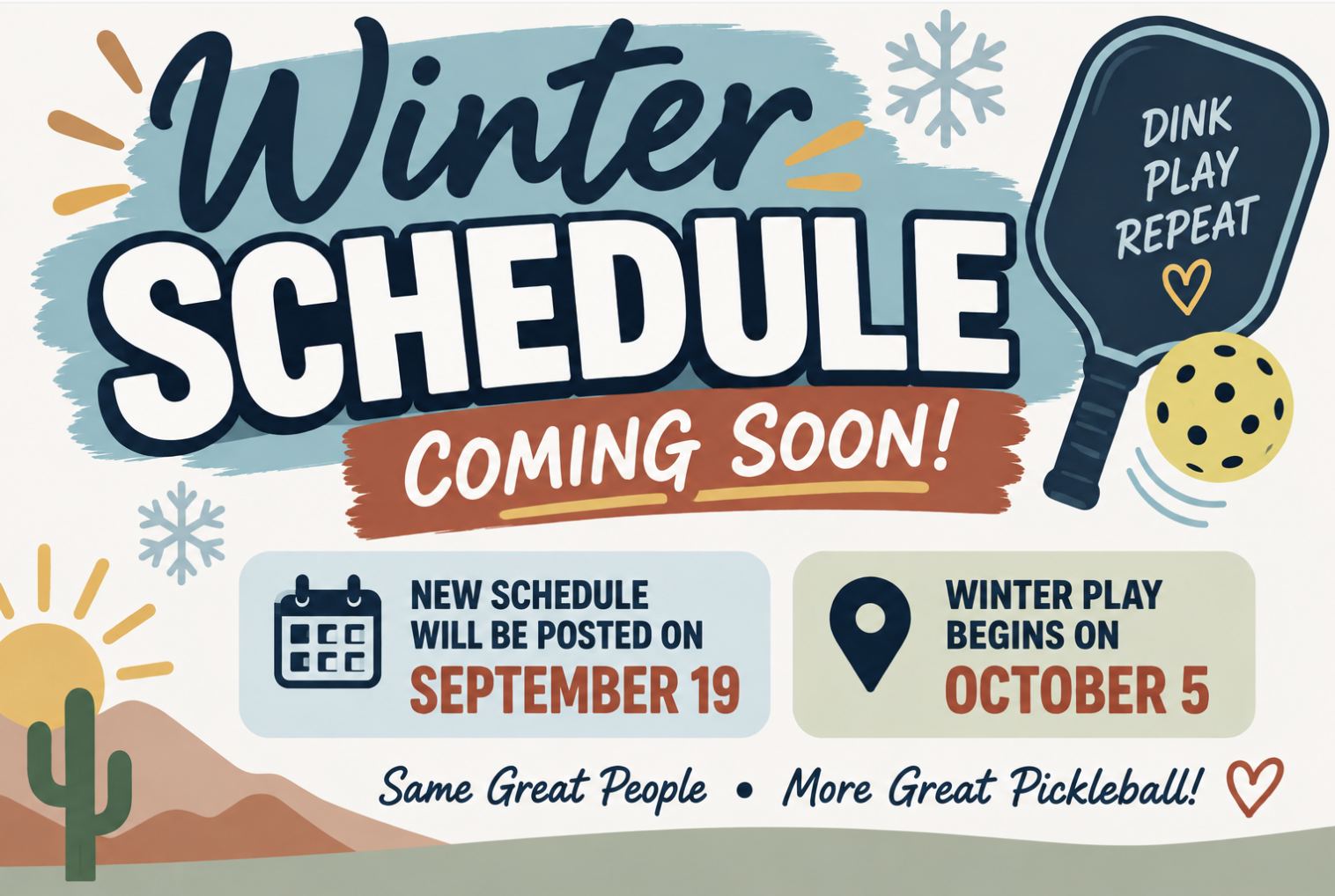 Winter
SCHEDULE
COMING SOON!

DINK
PLAY
REPEAT

NEW SCHEDULE WILL BE POSTED ON
SEPTEMBER 19

WINTER PLAY BEGINS ON
OCTOBER 5

Same Great People • More Great Pickleball!